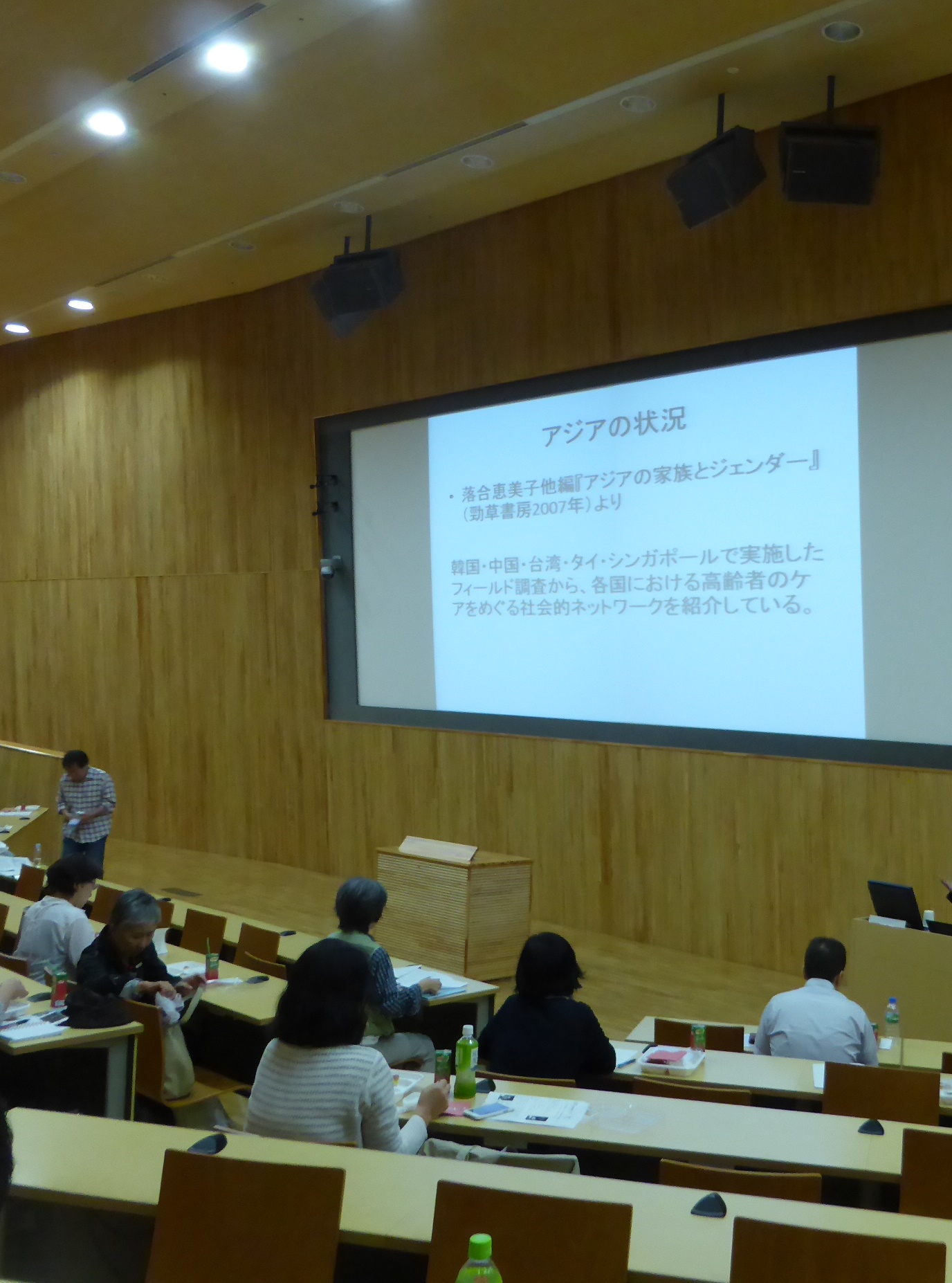 アジアの状況

• 落合恵美子他編『アジアの家族とジェンダー』（勁草書房2007年）より

韓国・中国・台湾・タイ・シンガポールで実施したフィールド調査から、各国における高齢者のケアをめぐる社会的ネットワークを紹介している。